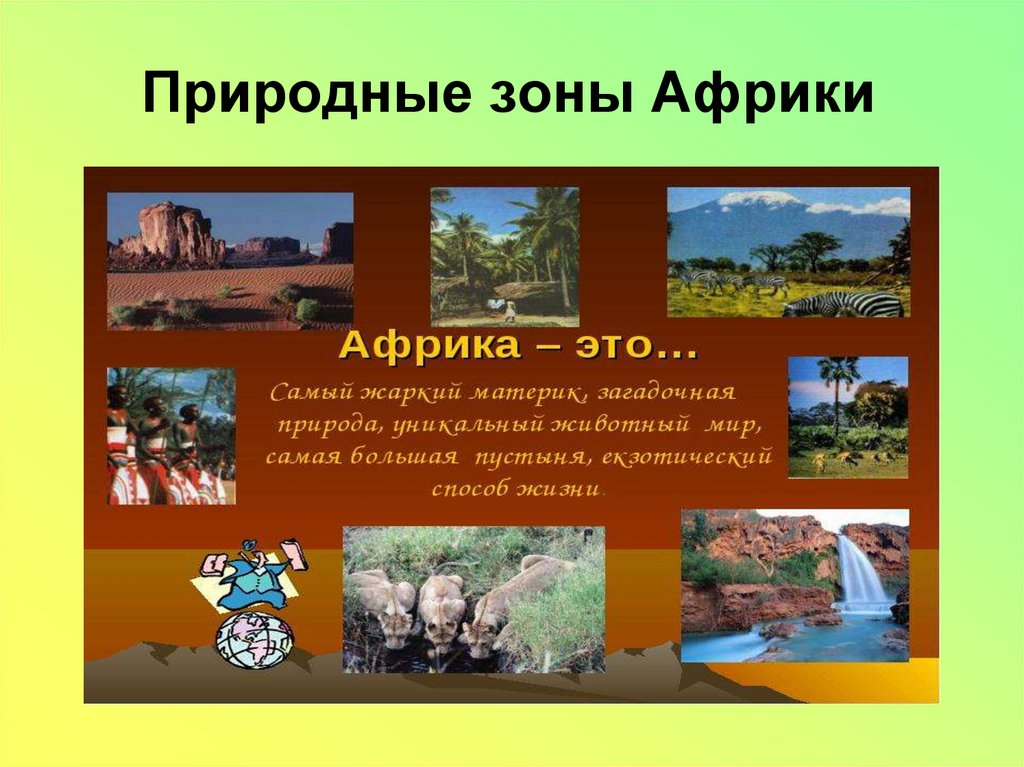 Природные зоны Африки

Африка – это…

Самый жаркий материк, загадочная природа, уникальный животный мир, самая большая пустыня, екзотический способ жизни.